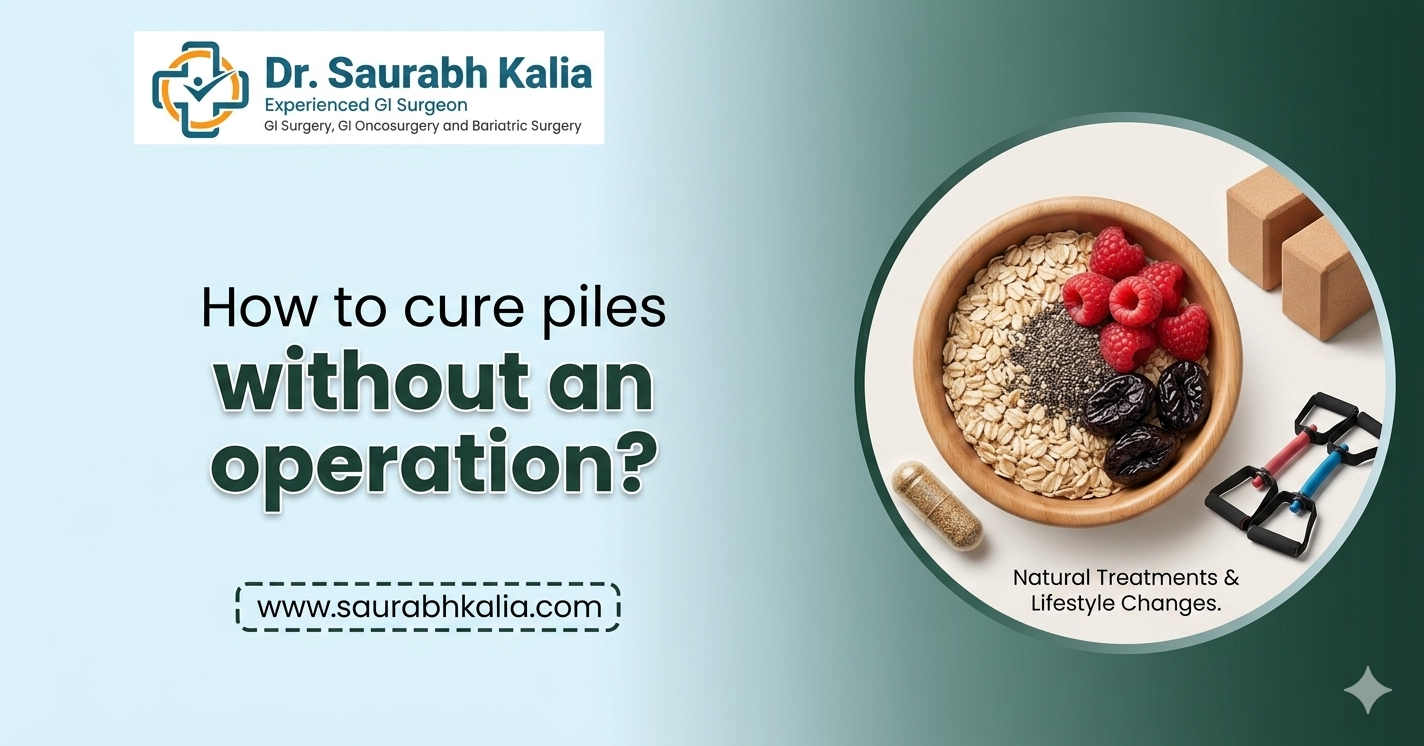 Dr. Saurabh Kalia
Experienced GI Surgeon
GI Surgery, GI Oncosurgery and Bariatric Surgery

How to cure piles without an operation?

www.saurabhkalia.com

Natural Treatments & Lifestyle Changes.